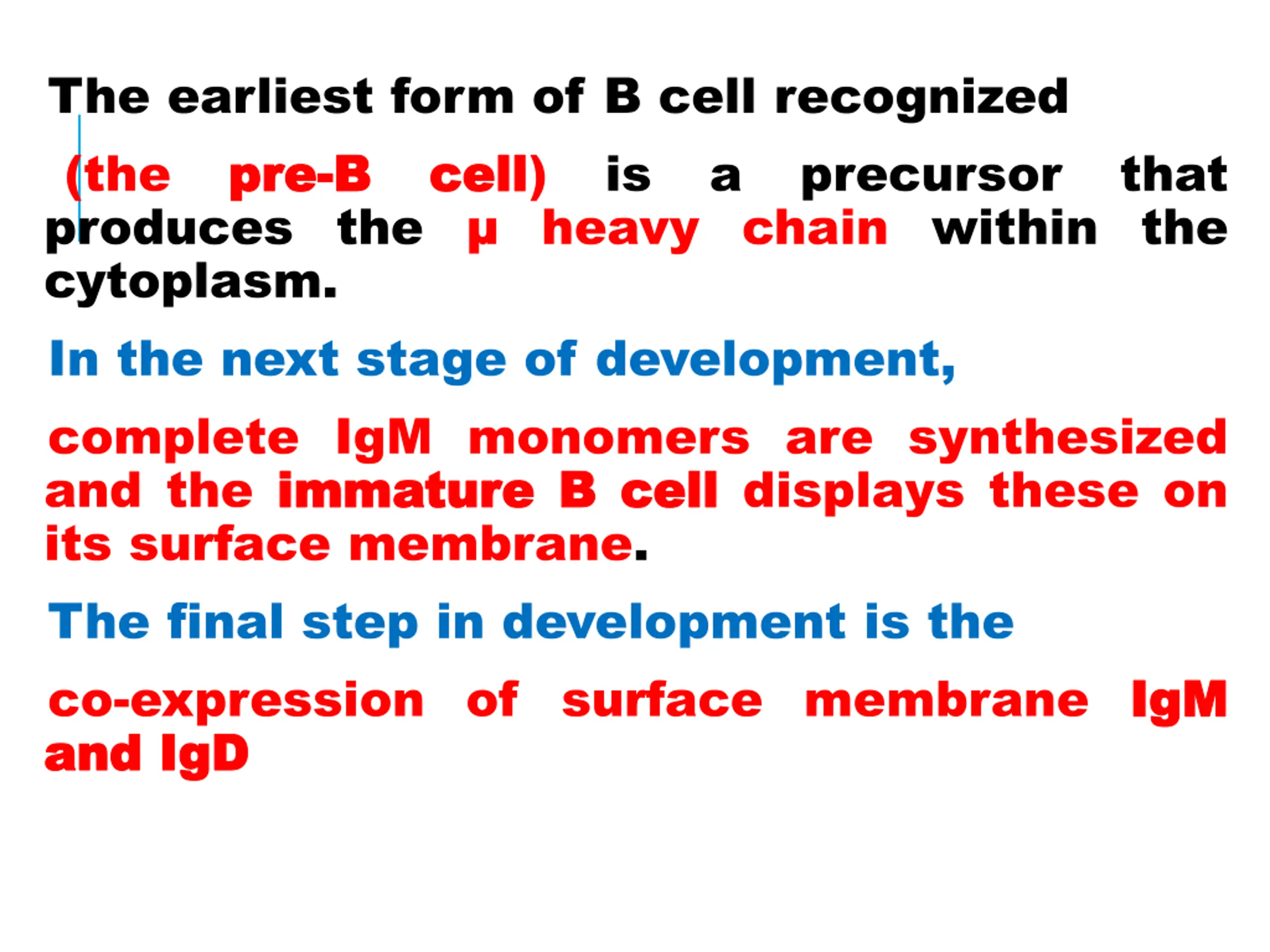 The earliest form of B cell recognized

(the pre-B cell) is a precursor that produces the μ heavy chain within the cytoplasm.

In the next stage of development,

complete IgM monomers are synthesized and the immature B cell displays these on its surface membrane.

The final step in development is the

co-expression of surface membrane IgM and IgD